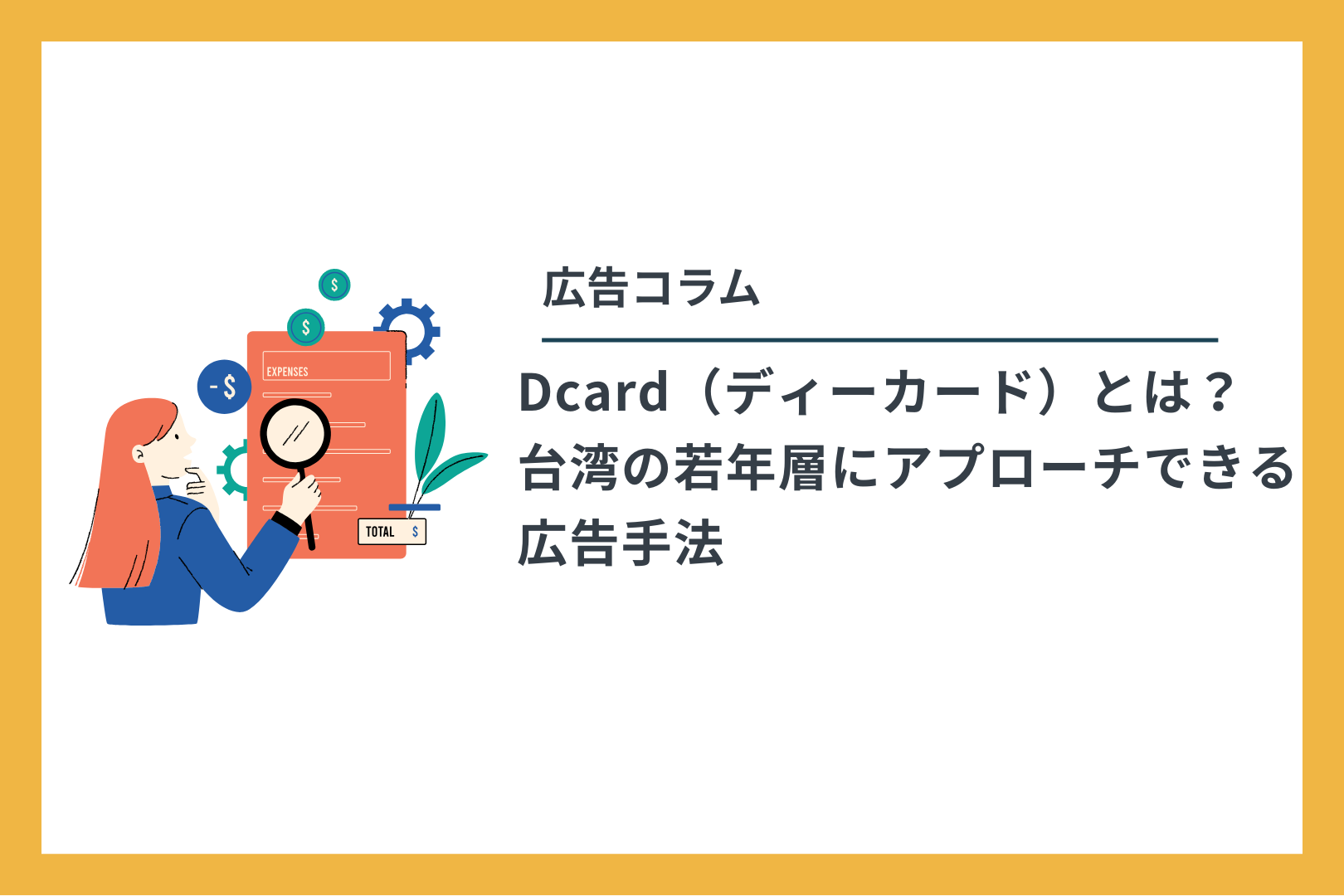 $
$
-$
EXPENSES
TOTAL $

広告コラム

Dcard（ディーカード）とは？
台湾の若年層にアプローチできる
広告手法